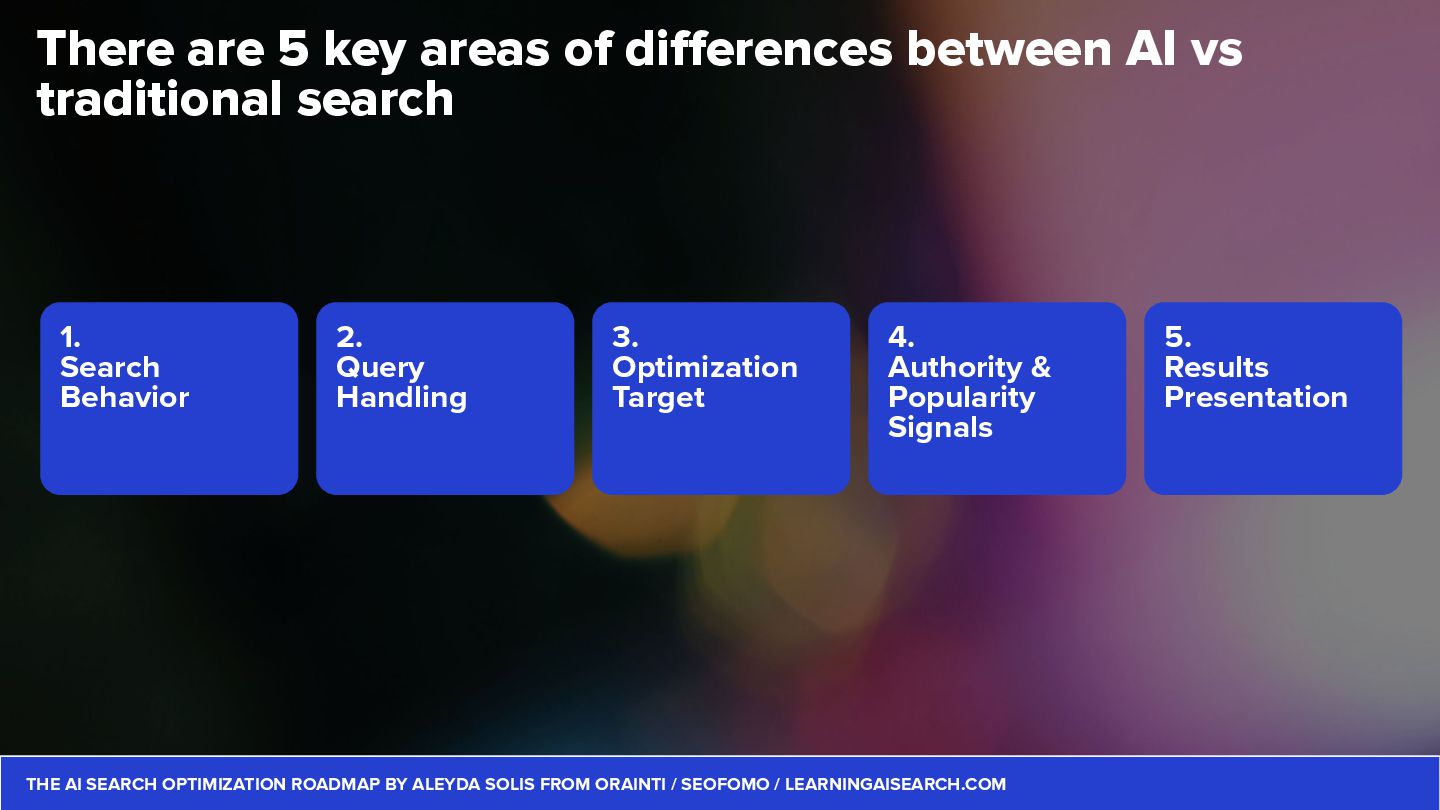 There are 5 key areas of differences between AI vs traditional search

1.
Search Behavior

2.
Query Handling

3.
Optimization Target

4.
Authority & Popularity Signals

5.
Results Presentation

THE AI SEARCH OPTIMIZATION ROADMAP BY ALEYDA SOLIS FROM ORAINTI / SEOFOMO / LEARNINGAISEARCH.COM